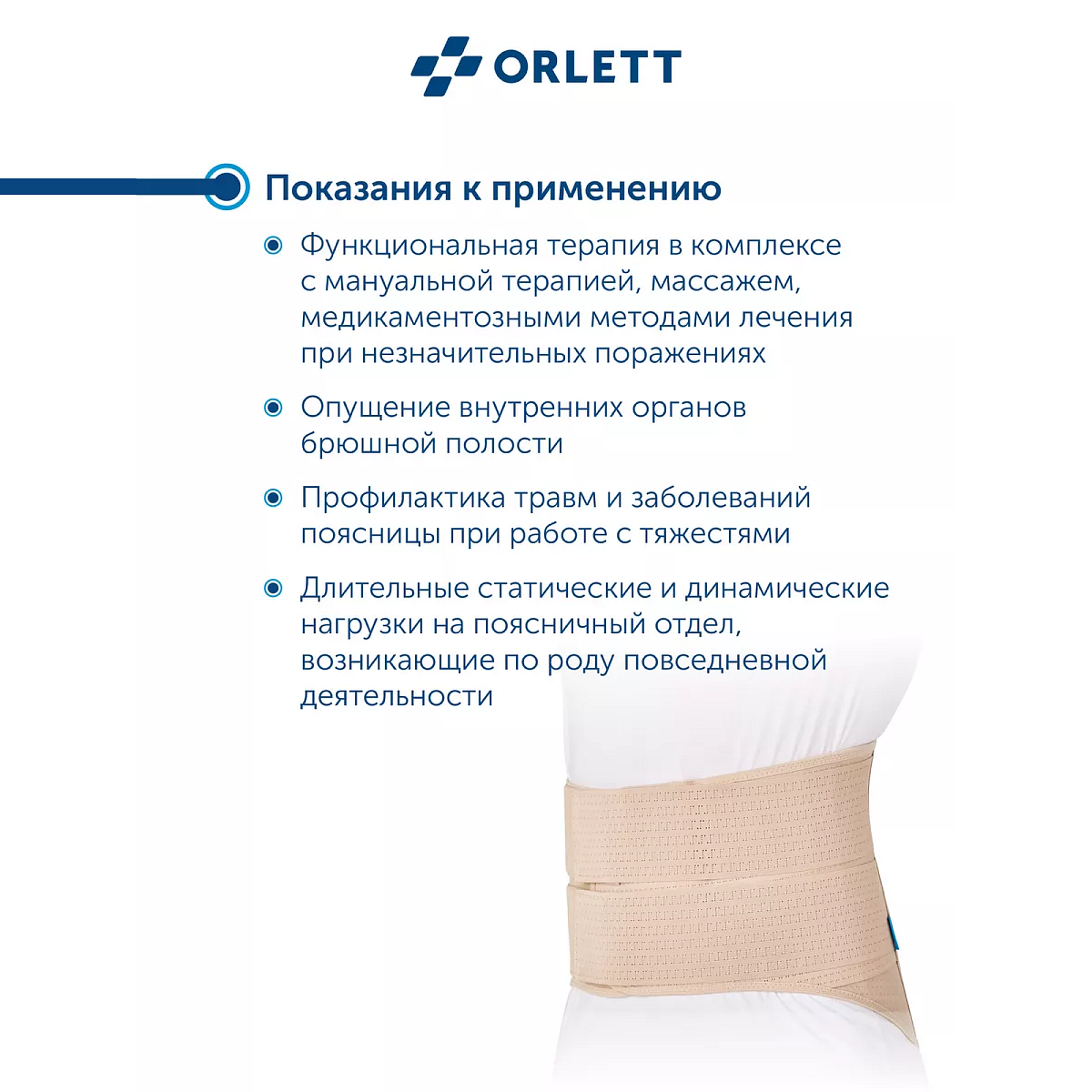 ORLETT

Показания к применению

Функциональная терапия в комплексе с мануальной терапией, массажем, медикаментозными методами лечения при незначительных поражениях

Опущение внутренних органов брюшной полости

Профилактика травм и заболеваний поясницы при работе с тяжестями

Длительные статические и динамические нагрузки на поясничный отдел, возникающие по роду повседневной деятельности